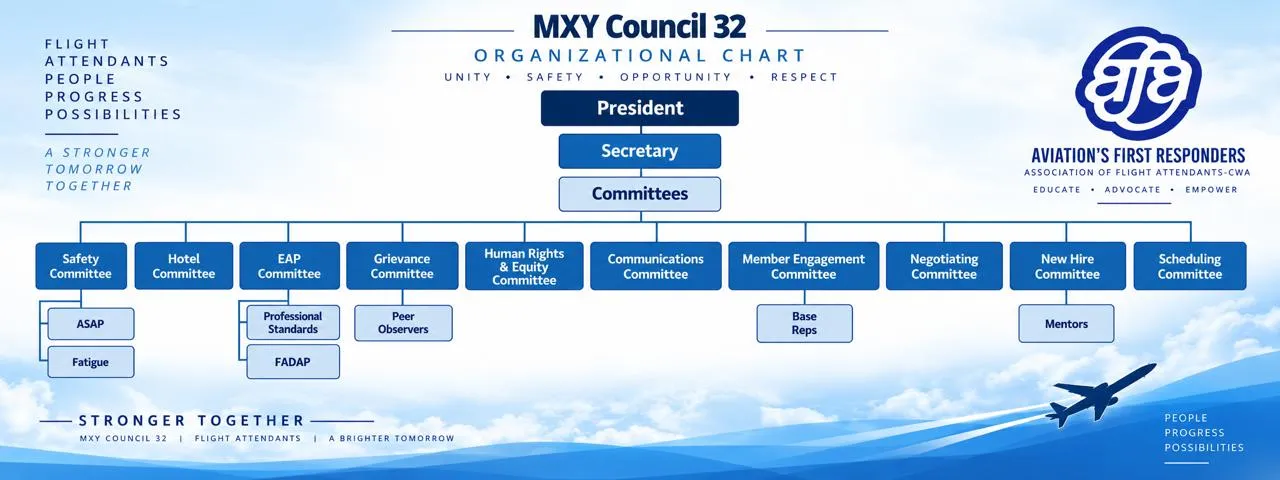 FLIGHT
ATTENDANTS
PEOPLE
PROGRESS
POSSIBILITIES

A STRONGER
TOMORROW
TOGETHER

MXY Council 32
ORGANIZATIONAL CHART
UNITY • SAFETY • OPPORTUNITY • RESPECT

afa
AVIATION'S FIRST RESPONDERS
ASSOCIATION OF FLIGHT ATTENDANTS-CWA
EDUCATE • ADVOCATE • EMPOWER

President

Secretary

Committees

Safety Committee

ASAP

Fatigue

Hotel Committee

EAP Committee

Professional Standards

FADAP

Grievance Committee

Peer Observers

Human Rights & Equity Committee

Communications Committee

Member Engagement Committee

Base Reps

Negotiating Committee

New Hire Committee

Mentors

Scheduling Committee

STRONGER TOGETHER
MXY COUNCIL 32 | FLIGHT ATTENDANTS | A BRIGHTER TOMORROW

PEOPLE
PROGRESS
POSSIBILITIES